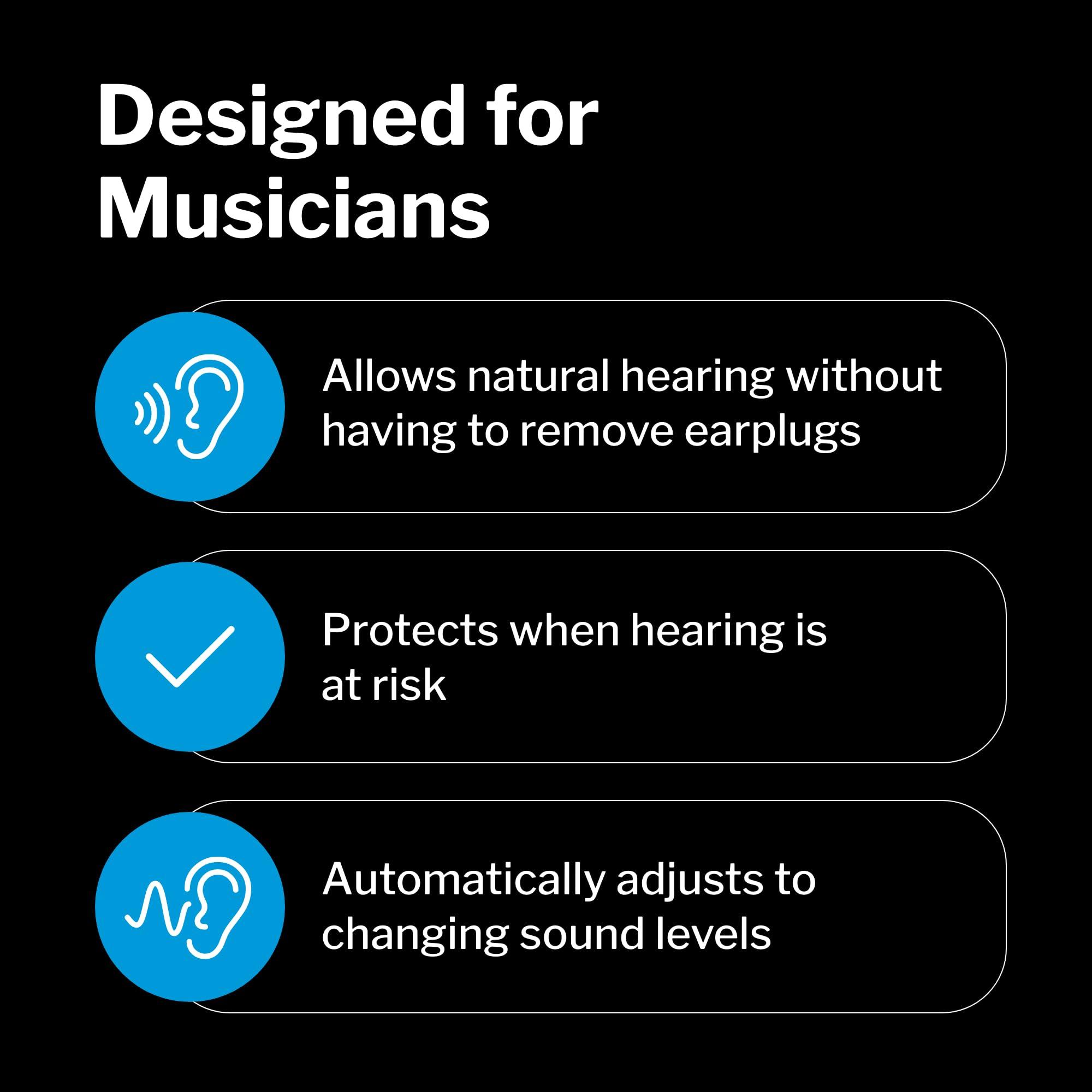 Designed for Musicians

Allows natural hearing without having to remove earplugs

Protects when hearing is at risk

Automatically adjusts to changing sound levels